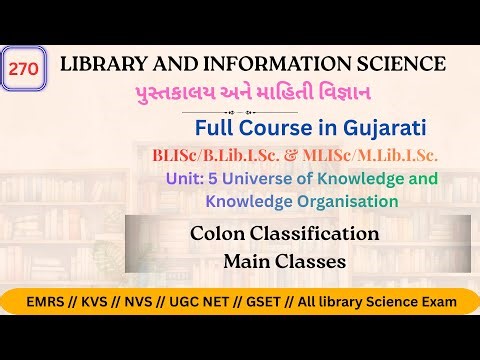 270

LIBRARY AND INFORMATION SCIENCE

પુસ્તકાલય અને માહિતી વિજ્ઞાન

Full Course in Gujarati

BLISc/B.Lib.I.Sc. & MLISc/M.Lib.I.Sc.

Unit: 5 Universe of Knowledge and Knowledge Organisation

Colon Classification
Main Classes

EMRS // KVS // NVS // UGC NET // GSET // All library Science Exam